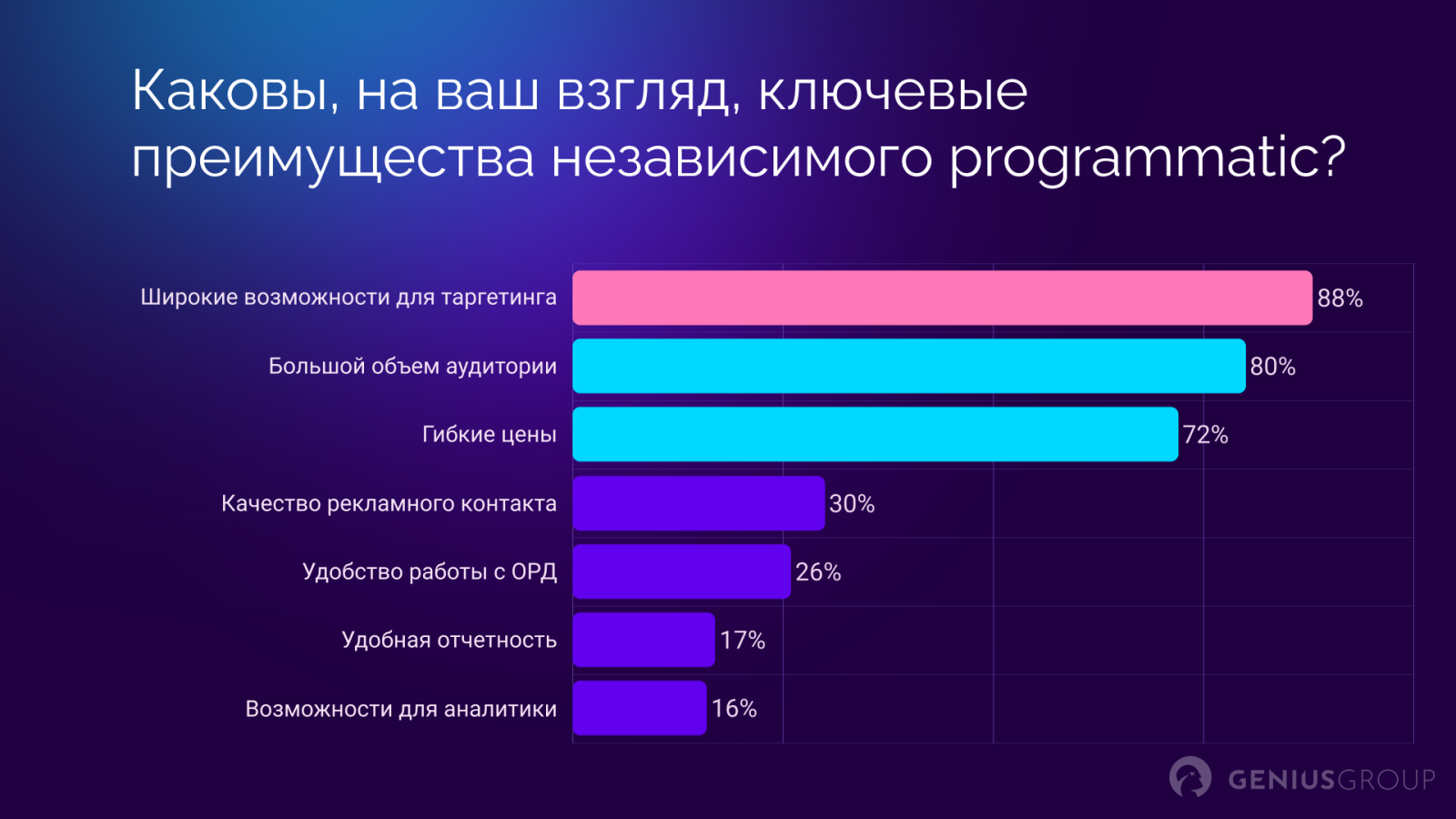 Каковы, на ваш взгляд, ключевые преимущества независимого programmatic?

Широкие возможности для таргетинга 88%
Большой объем аудитории 80%
Гибкие цены 72%
Качество рекламного контакта 30%
Удобство работы с ОРД 26%
Удобная отчетность 17%
Возможности для аналитики 16%

GENIUSGROUP